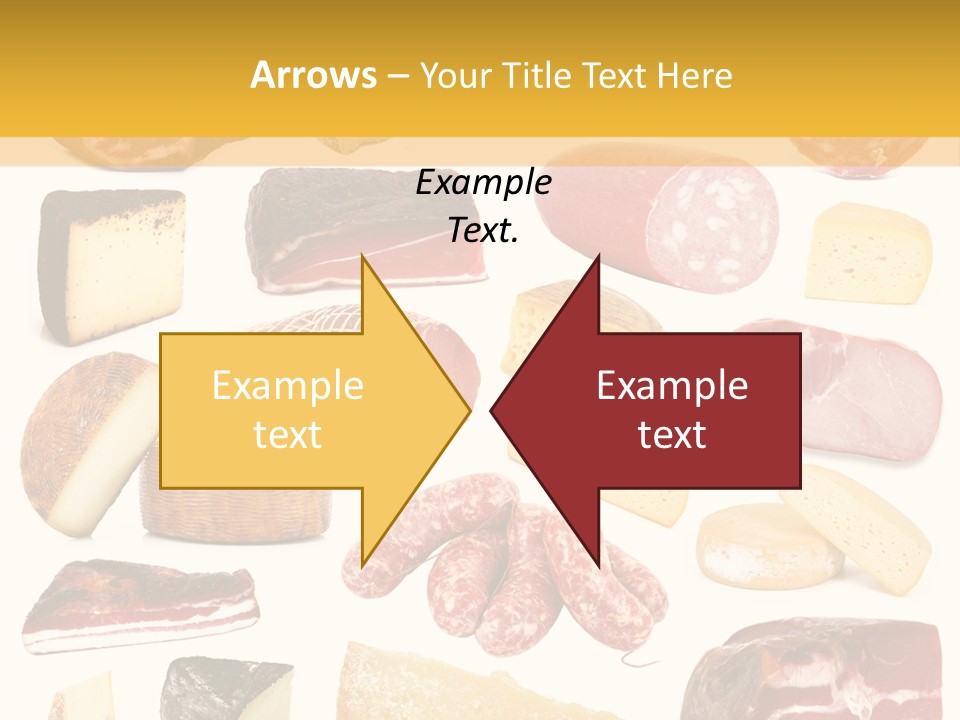 Arrows – Your Title Text Here

Example Text.

Example text

Example text